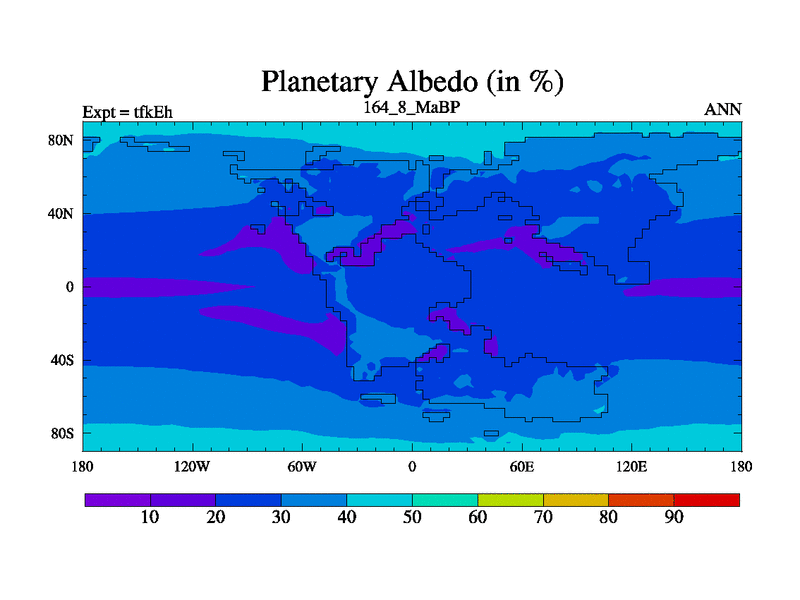 Planetary Albedo (in %)

Expt = tfkEh

164_8_MaBP

ANN

80N
40N
0
40S
80S

180
120W
60W
0
60E
120E
180

10
20
30
40
50
60
70
80
90